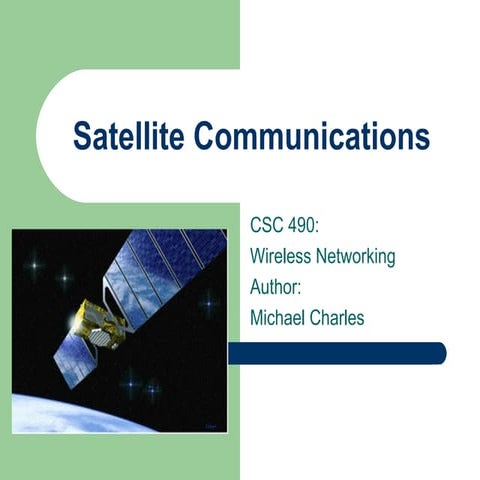 Satellite Communications

CSC 490:
Wireless Networking
Author:
Michael Charles